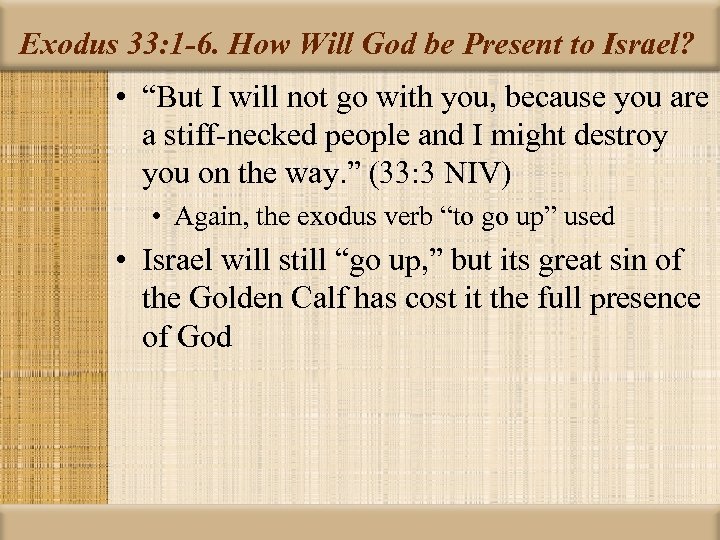 Exodus 33:1-6. How Will God be Present to Israel?

• “But I will not go with you, because you are a stiff-necked people and I might destroy you on the way.” (33:3 NIV)

• Again, the exodus verb “to go up” used

• Israel will still “go up,” but its great sin of the Golden Calf has cost it the full presence of God